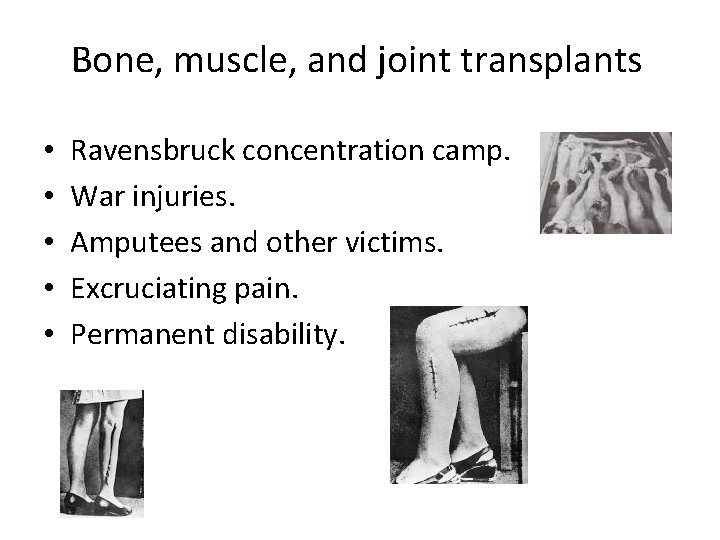 Bone, muscle, and joint transplants

• Ravensbruck concentration camp.
• War injuries.
• Amputees and other victims.
• Excruciating pain.
• Permanent disability.